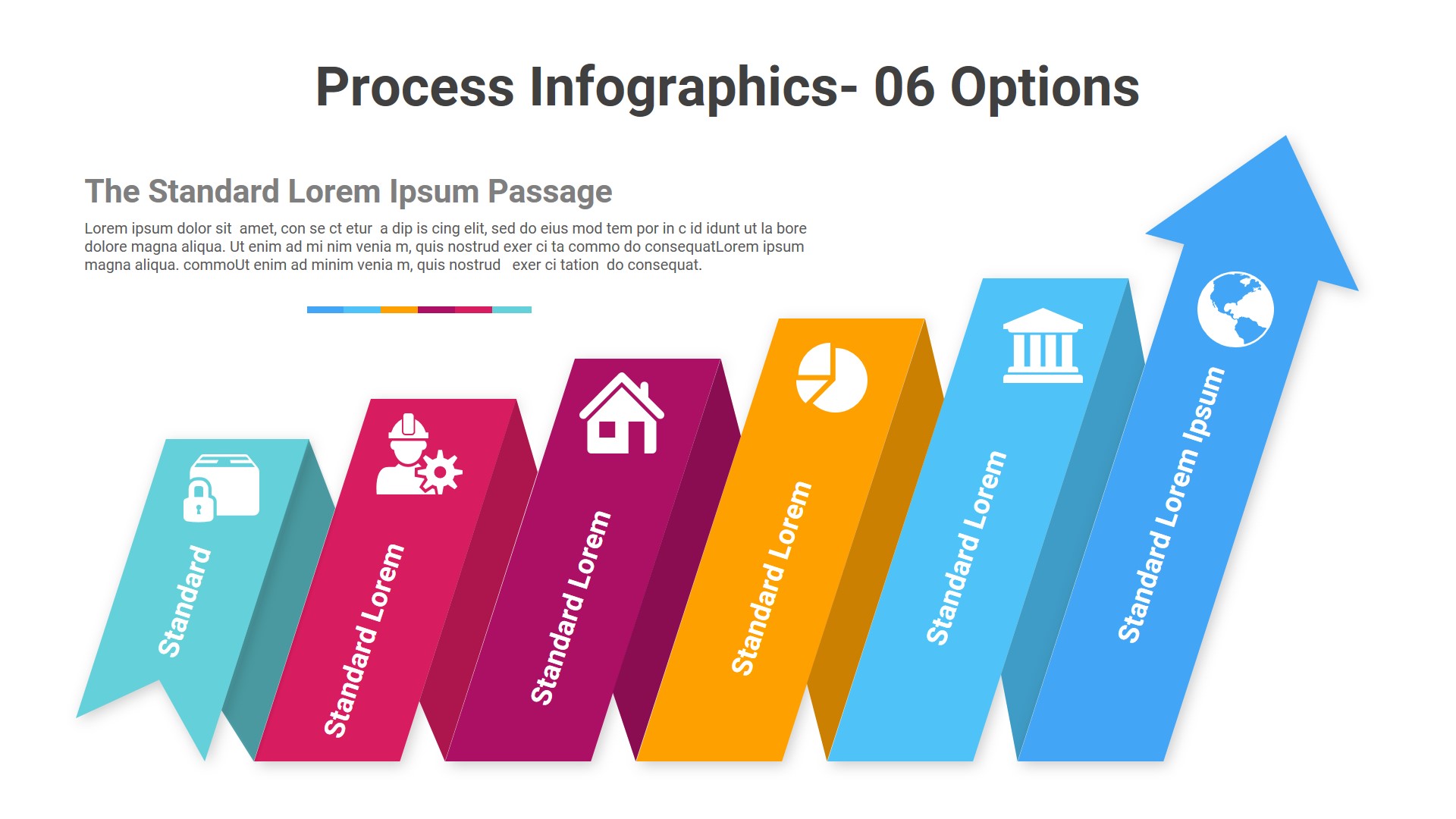 Process Infographics- 06 Options

The Standard Lorem Ipsum Passage

Lorem ipsum dolor sit amet, con se ct etur a dip is cing elit, sed do eius mod tem por in c id idunt ut la bore dolore magna aliqua. Ut enim ad mi nim venia m, quis nostrud exer ci ta commo do consequatLorem ipsum magna aliqua. commoUt enim ad minim venia m, quis nostrud exer ci tation do consequat.

Standard

Standard Lorem

Standard Lorem

Standard Lorem

Standard Lorem

Standard Lorem Ipsum